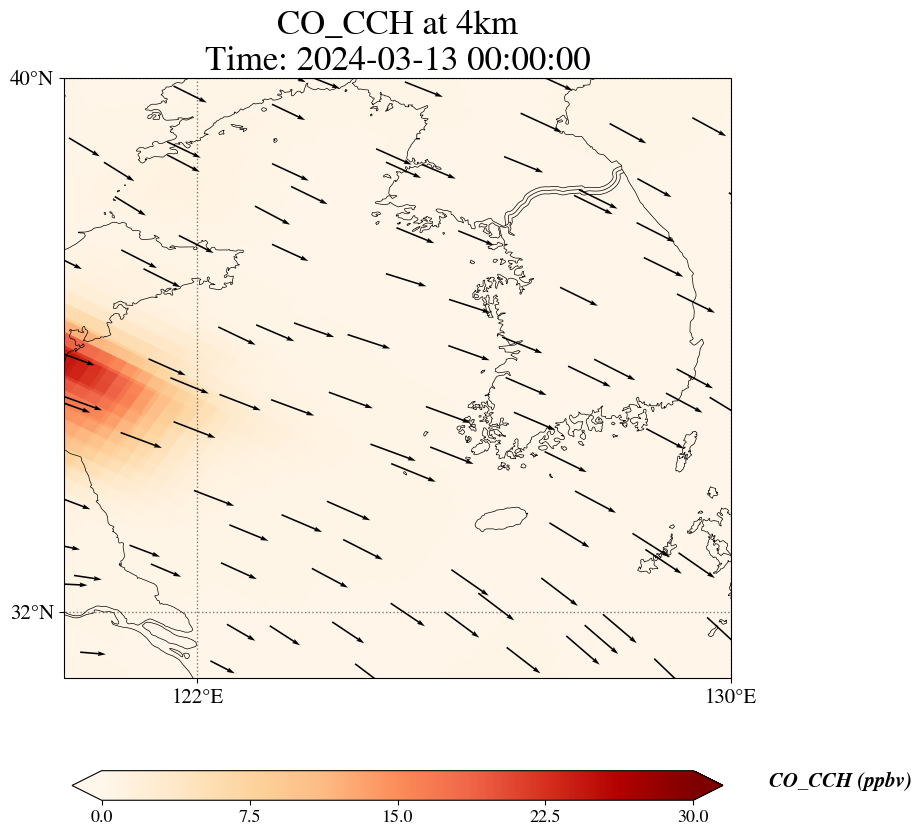 CO_CCH at 4km
Time: 2024-03-13 00:00:00

40°N

32°N

122°E

130°E

0.0
7.5
15.0
22.5
30.0

CO_CCH (ppbv)